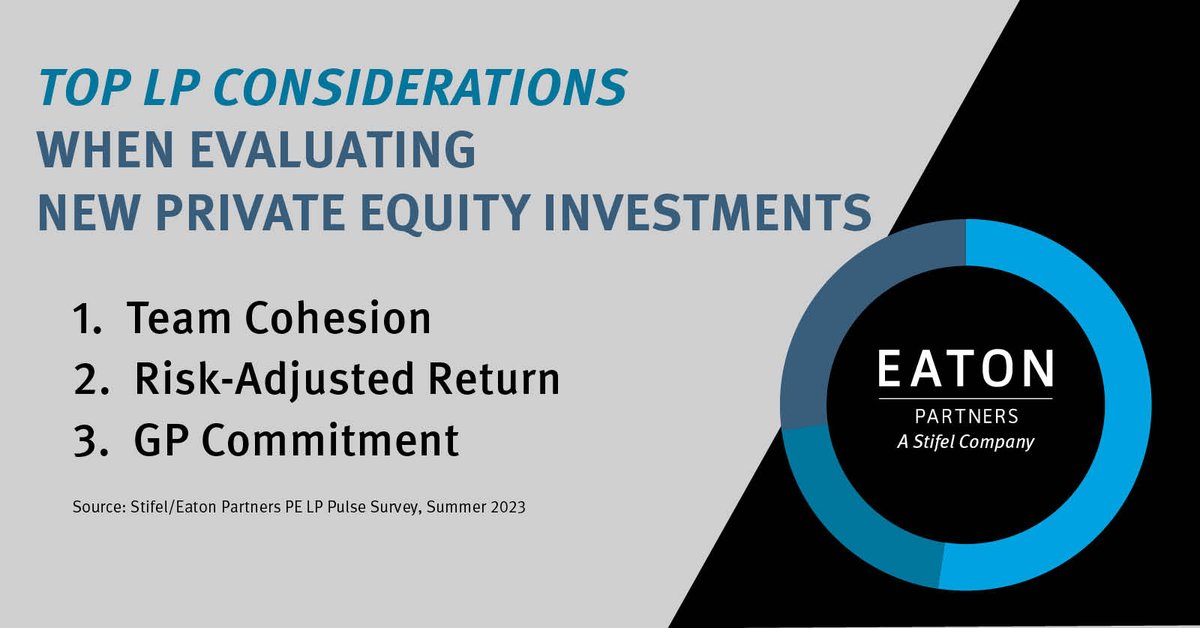 TOP LP CONSIDERATIONS
WHEN EVALUATING
NEW PRIVATE EQUITY INVESTMENTS

1. Team Cohesion
2. Risk-Adjusted Return
3. GP Commitment

Source: Stifel/Eaton Partners PE LP Pulse Survey, Summer 2023

EATON
PARTNERS
A Stifel Company